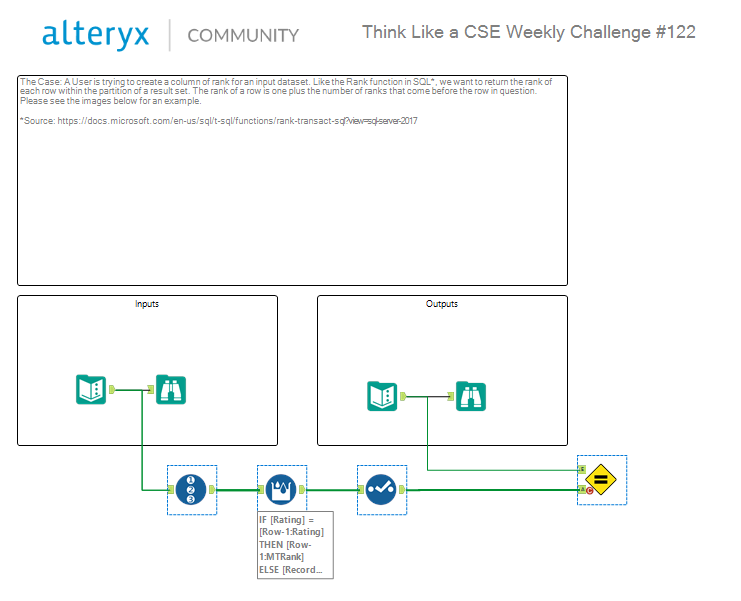 alteryx | COMMUNITY

Think Like a CSE Weekly Challenge #122

The Case: A User is trying to create a column of rank for an input dataset. Like the Rank function in SQL*, we want to return the rank of each row within the partition of a result set. The rank of a row is one plus the number of ranks that come before the row in question. Please see the images below for an example.

*Source: https://docs.microsoft.com/en-us/sql/t-sql/functions/rank-transact-sql?view=sql-server-2017

Inputs

Outputs

IF [Rating] = [Row-1:Rating] THEN [Row-1:MTRank] ELSE [Record...